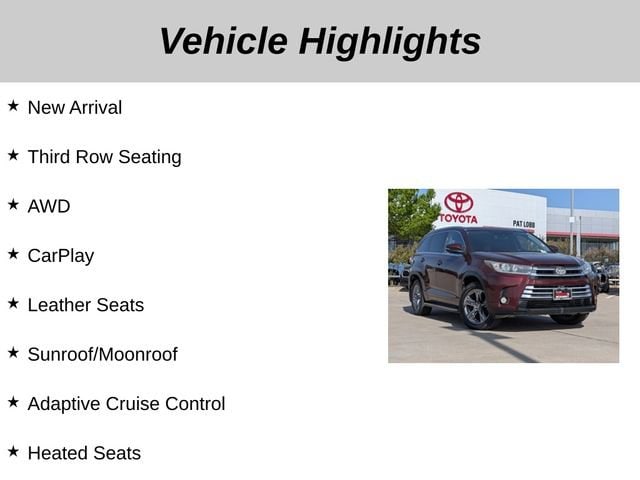 Vehicle Highlights

★ New Arrival

★ Third Row Seating

★ AWD

★ CarPlay

★ Leather Seats

★ Sunroof/Moonroof

★ Adaptive Cruise Control

★ Heated Seats

TOYOTA

PAT LOBB